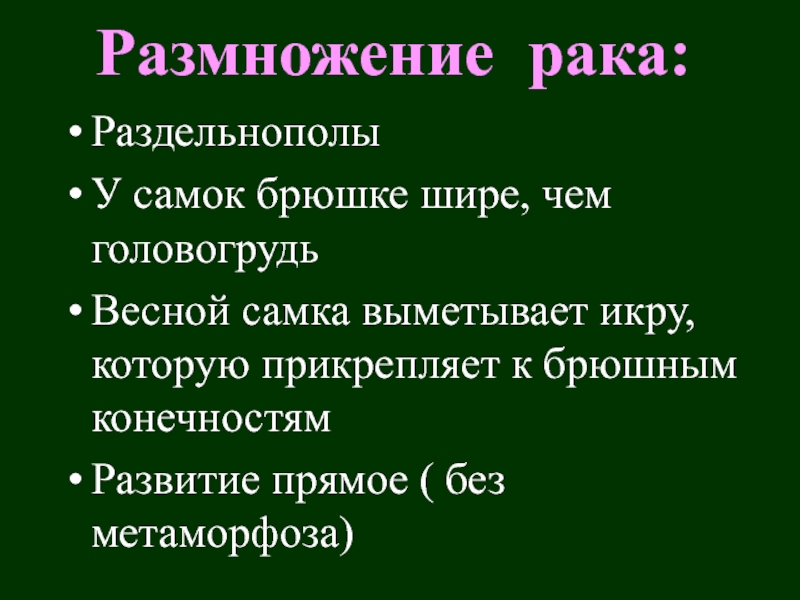 Размножение рака:

• Раздельнополы
• У самок брюшке шире, чем головогрудь
• Весной самка выметывает икру, которую прикрепляет к брюшным конечностям
• Развитие прямое ( без метаморфоза)